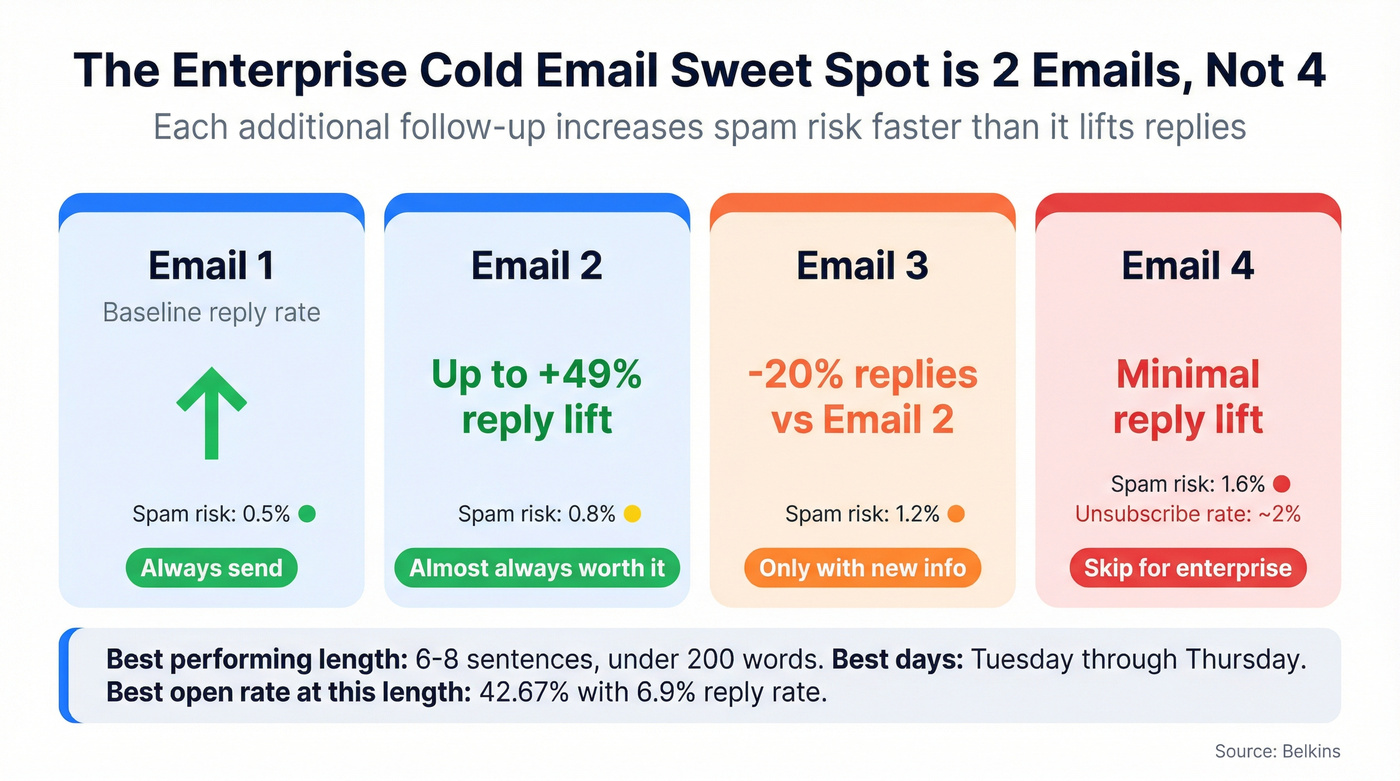 The Enterprise Cold Email Sweet Spot is 2 Emails, Not 4

Each additional follow-up increases spam risk faster than it lifts replies

Email 1

Baseline reply rate

Spam risk: 0.5%

Always send

Email 2

Up to +49% reply lift

Spam risk: 0.8%

Almost always worth it

Email 3

-20% replies vs Email 2

Spam risk: 1.2%

Only with new info

Email 4

Minimal reply lift

Spam risk: 1.6%

Unsubscribe rate: ~2%

Skip for enterprise

**Best performing length:** 6-8 sentences, under 200 words. **Best days:** Tuesday through Thursday.
**Best open rate at this length:** 42.67% with 6.9% reply rate.

Source: Belkins